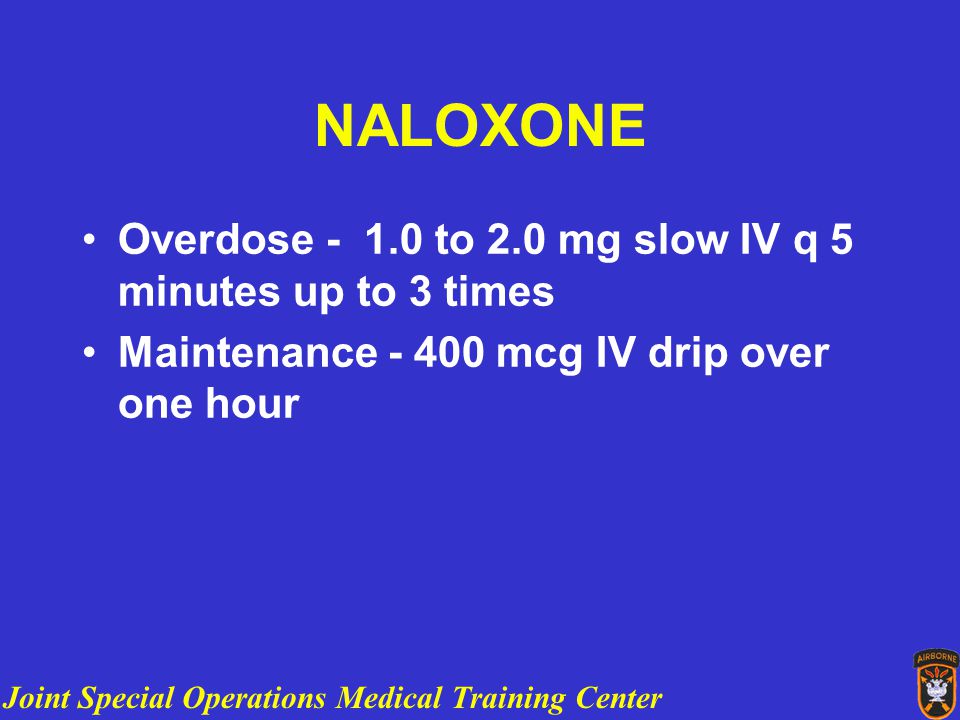 NALOXONE

• Overdose - 1.0 to 2.0 mg slow IV q 5 minutes up to 3 times

• Maintenance - 400 mcg IV drip over one hour

Joint Special Operations Medical Training Center

AIRBORNE